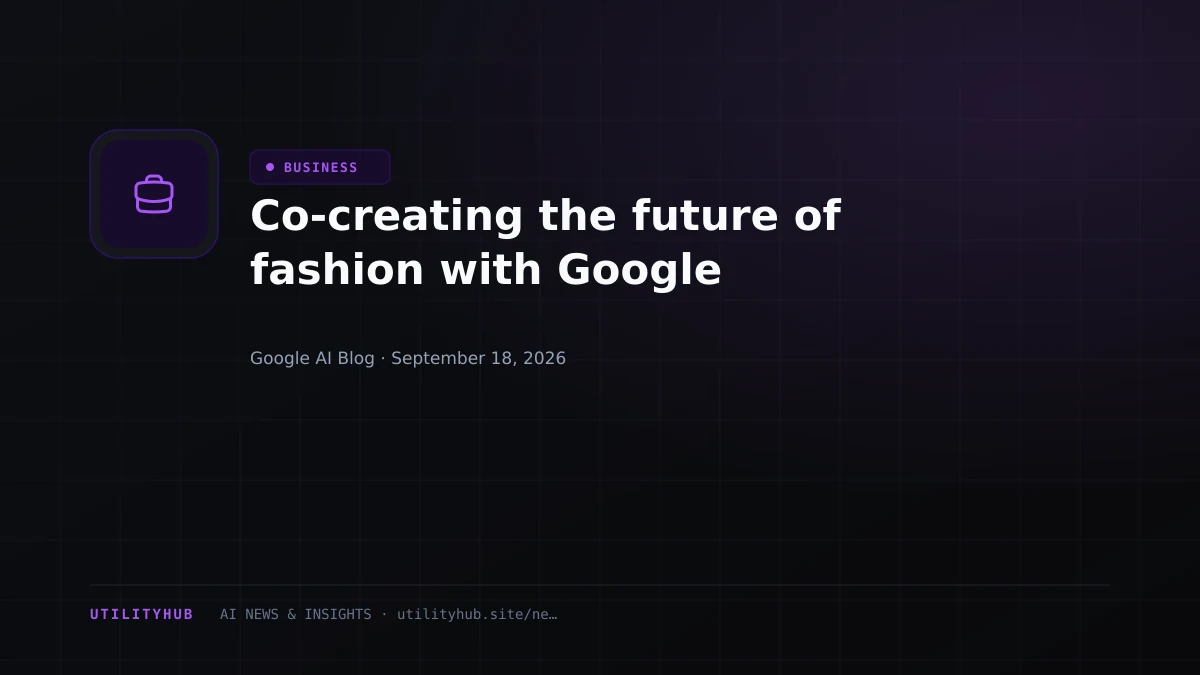 BUSINESS

Co-creating the future of fashion with Google

Google AI Blog · September 18, 2026

UTILITYHUB AI NEWS & INSIGHTS · utilityhub.site/ne…